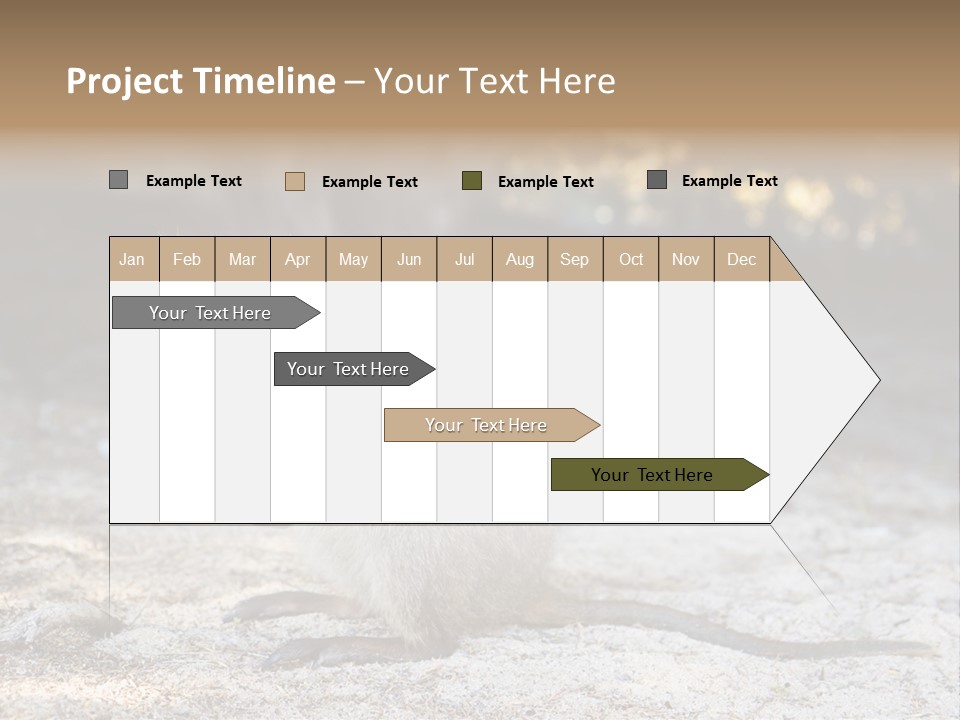 Project Timeline – Your Text Here

Example Text
Example Text
Example Text
Example Text

| Jan | Feb | Mar | Apr | May | Jun | Jul | Aug | Sep | Oct | Nov | Dec |
|---|---|---|---|---|---|---|---|---|---|---|---|

Your Text Here

Your Text Here

Your Text Here

Your Text Here